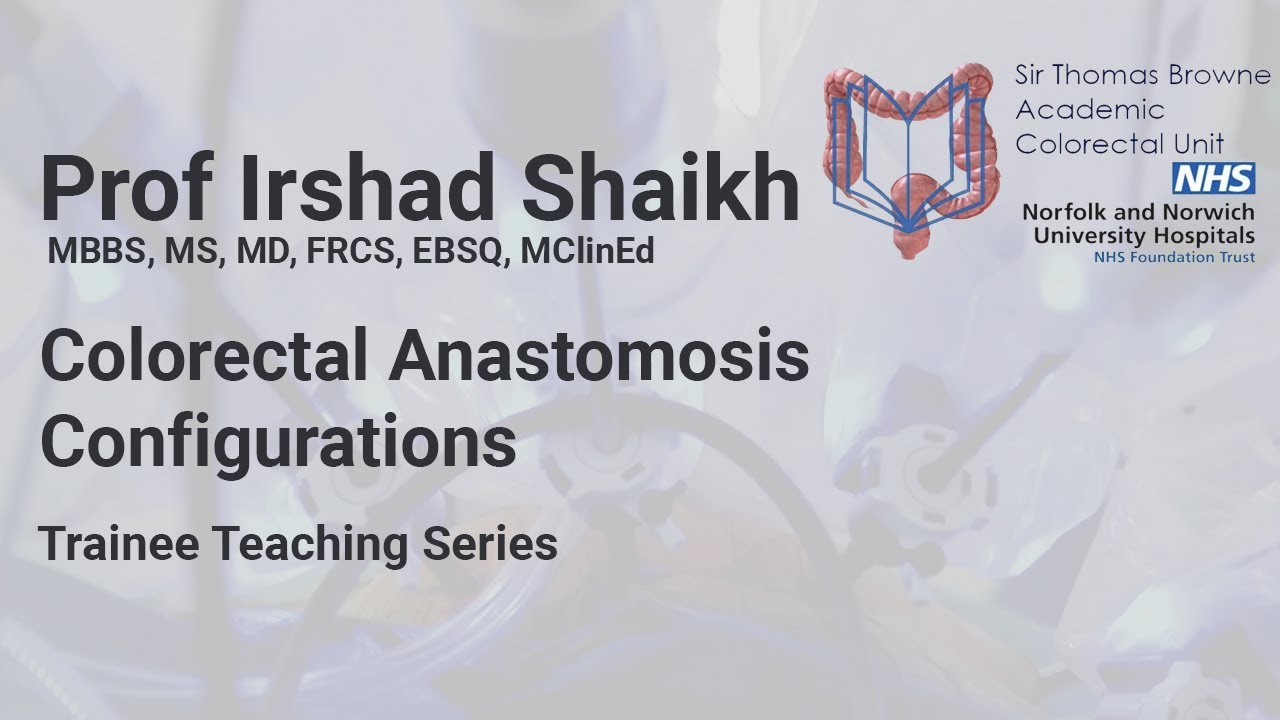 Sir Thomas Browne
Academic
Colorectal Unit

NHS
Norfolk and Norwich
University Hospitals
NHS Foundation Trust

Prof Irshad Shaikh
MBBS, MS, MD, FRCS, EBSQ, MClinEd

Colorectal Anastomosis Configurations

Trainee Teaching Series